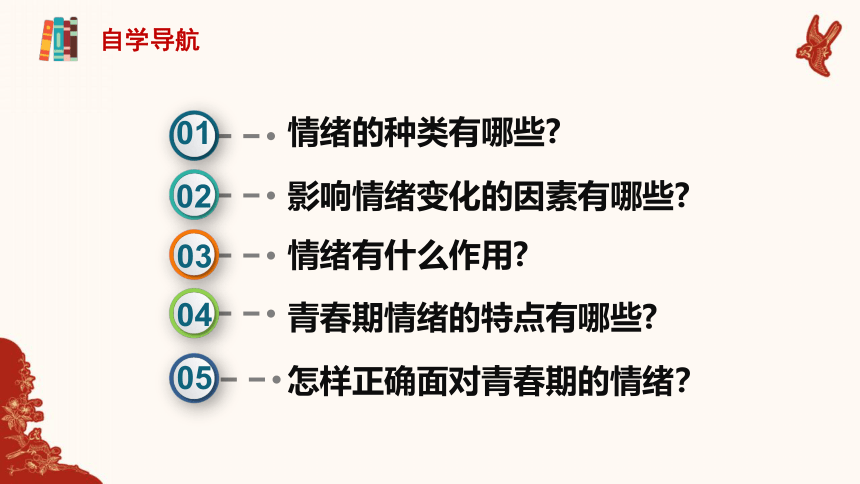 自学导航

01 情绪的种类有哪些?

02 影响情绪变化的因素有哪些?

03 情绪有什么作用?

04 青春期情绪的特点有哪些?

05 怎样正确面对青春期的情绪?